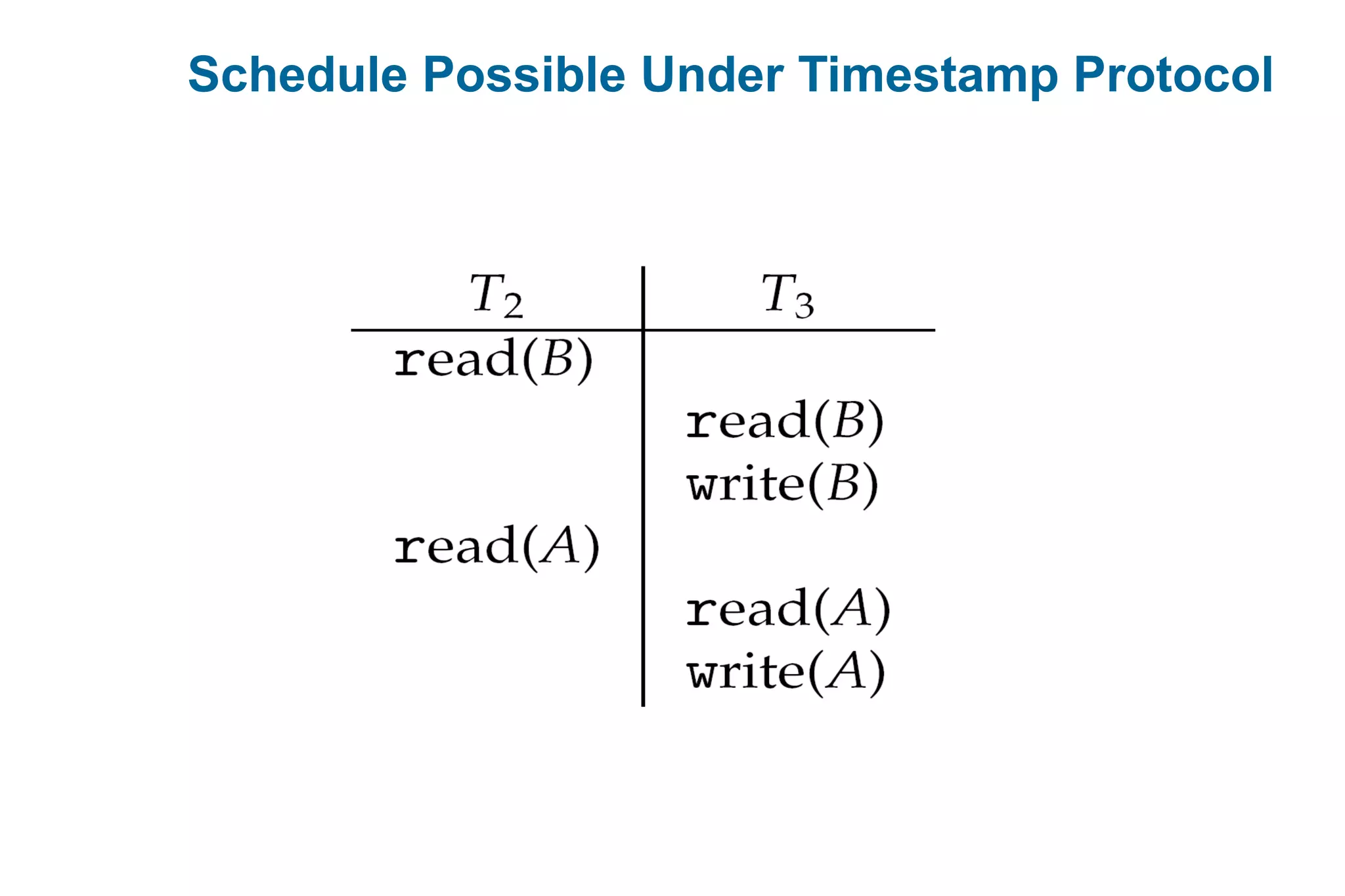 Schedule Possible Under Timestamp Protocol

| $T_2$ | $T_3$ |
|---|---|
| read($B$) | |
| | read($B$) |
| | write($B$) |
| read($A$) | |
| | read($A$) |
| | write($A$) |